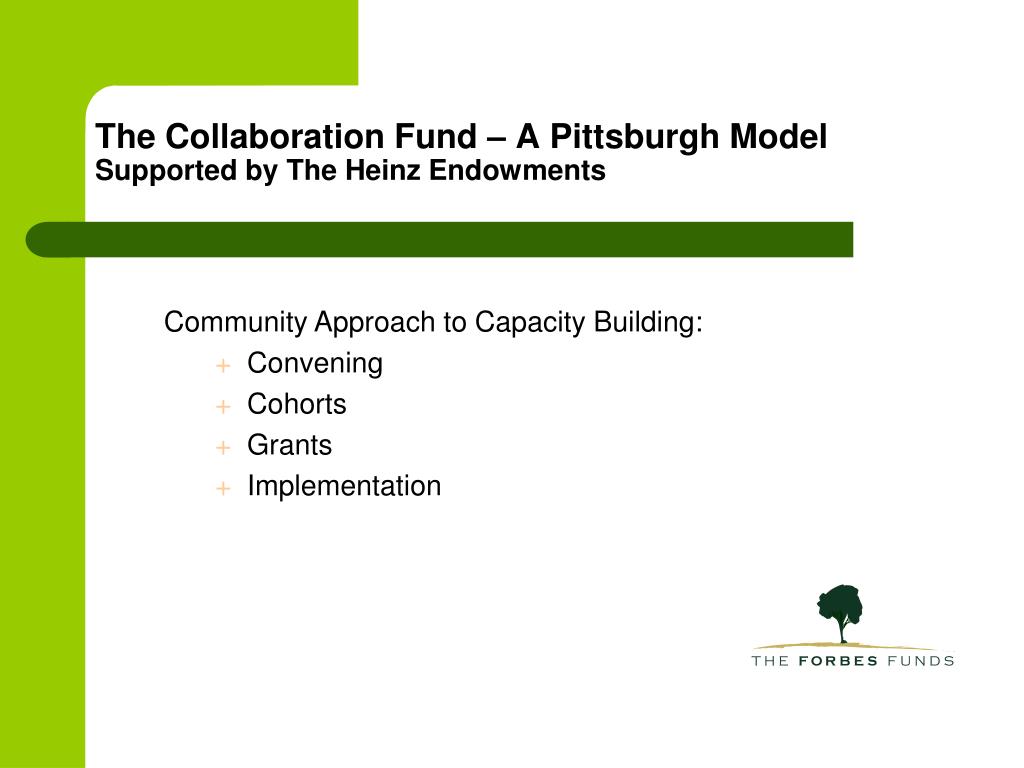 The Collaboration Fund – A Pittsburgh Model
Supported by The Heinz Endowments

Community Approach to Capacity Building:
+ Convening
+ Cohorts
+ Grants
+ Implementation

THE FORBES FUNDS